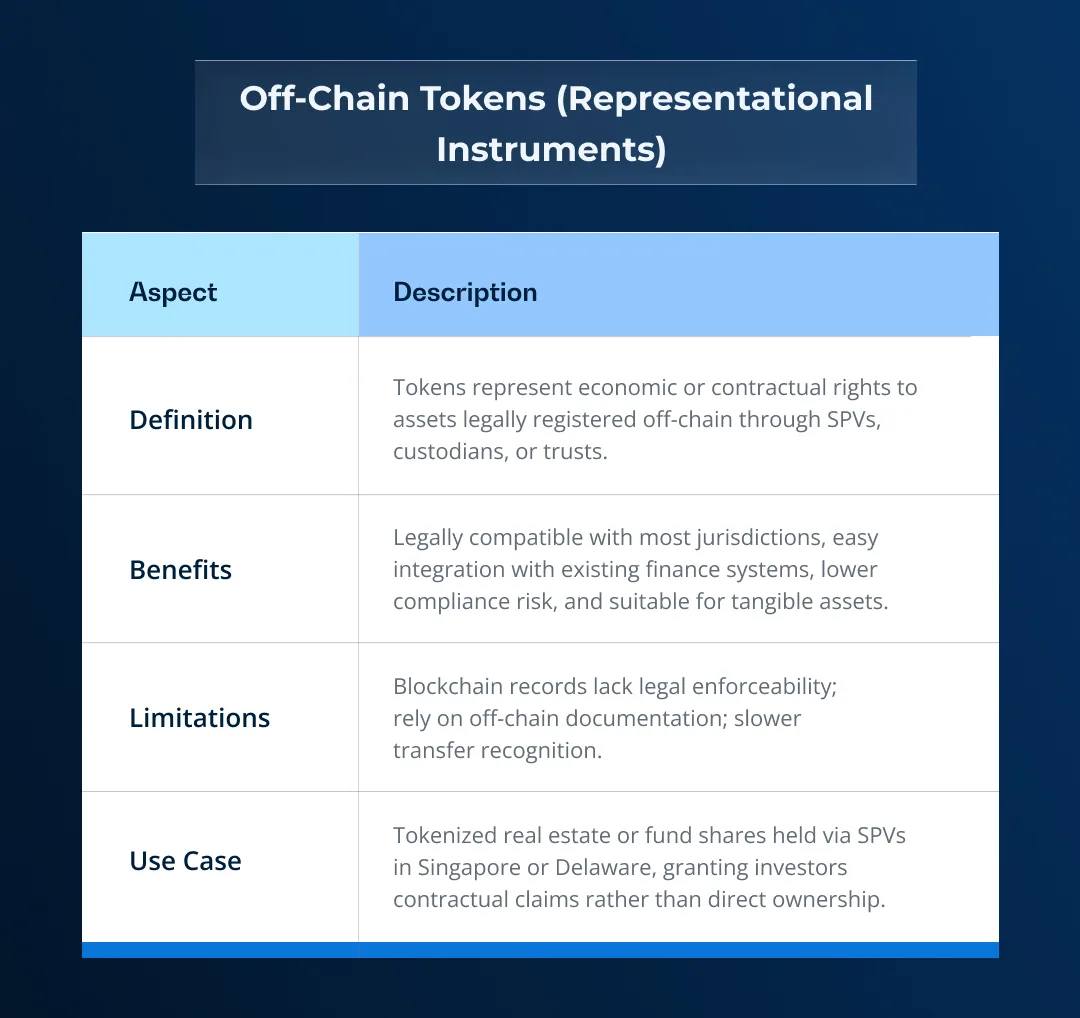 Off-Chain Tokens (Representational Instruments)

| Aspect | Description |
|---|---|
| Definition | Tokens represent economic or contractual rights to assets legally registered off-chain through SPVs, custodians, or trusts. |
| Benefits | Legally compatible with most jurisdictions, easy integration with existing finance systems, lower compliance risk, and suitable for tangible assets. |
| Limitations | Blockchain records lack legal enforceability; rely on off-chain documentation; slower transfer recognition. |
| Use Case | Tokenized real estate or fund shares held via SPVs in Singapore or Delaware, granting investors contractual claims rather than direct ownership. |